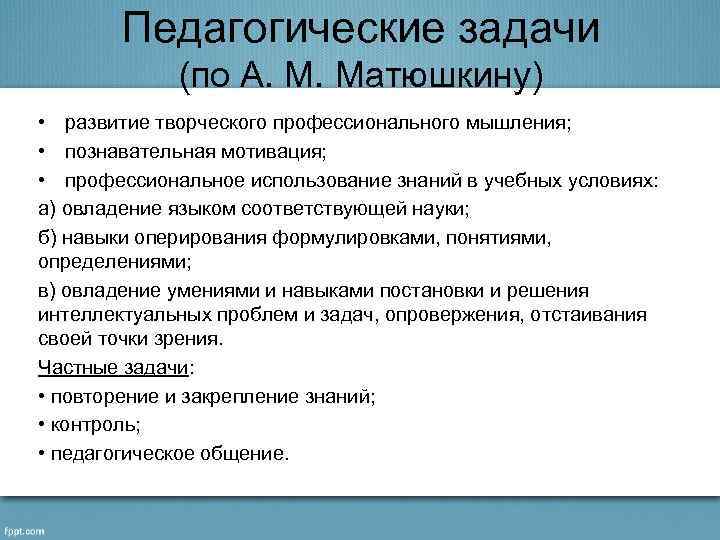 Педагогические задачи
(по А. М. Матюшкину)

• развитие творческого профессионального мышления;

• познавательная мотивация;

• профессиональное использование знаний в учебных условиях:

а) овладение языком соответствующей науки;

б) навыки оперирования формулировками, понятиями, определениями;

в) овладение умениями и навыками постановки и решения интеллектуальных проблем и задач, опровержения, отстаивания своей точки зрения.

Частные задачи:

• повторение и закрепление знаний;

• контроль;

• педагогическое общение.

fppt.com